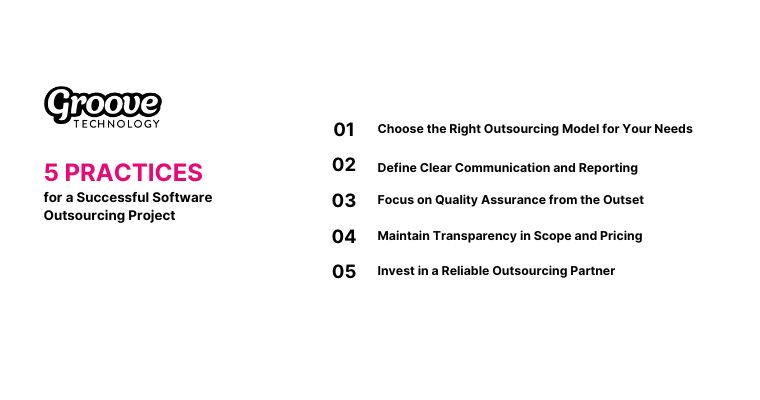 Groove
TECHNOLOGY

5 PRACTICES
for a Successful Software Outsourcing Project

01 Choose the Right Outsourcing Model for Your Needs

02 Define Clear Communication and Reporting

03 Focus on Quality Assurance from the Outset

04 Maintain Transparency in Scope and Pricing

05 Invest in a Reliable Outsourcing Partner